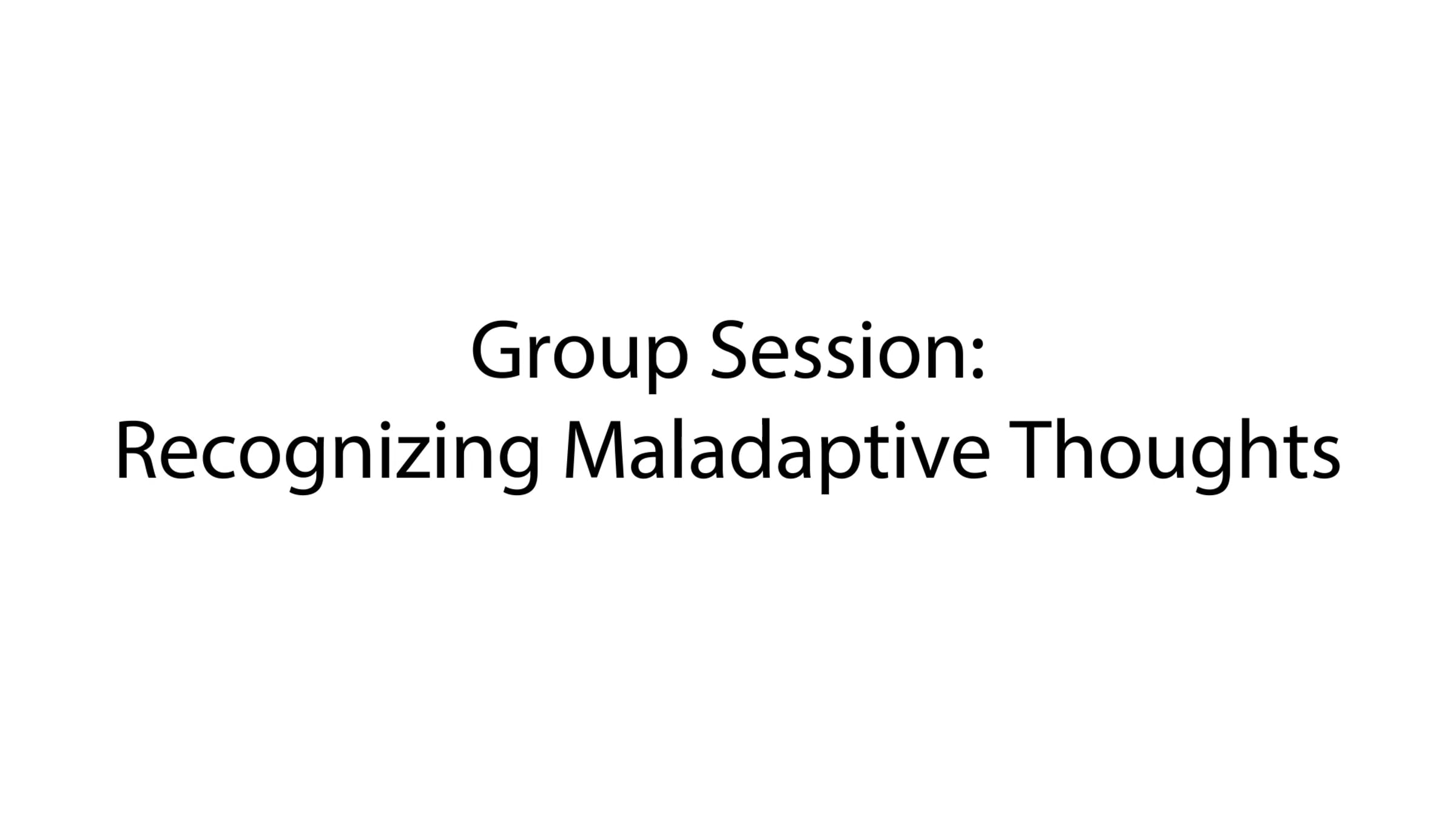 Group Session:
Recognizing Maladaptive Thoughts